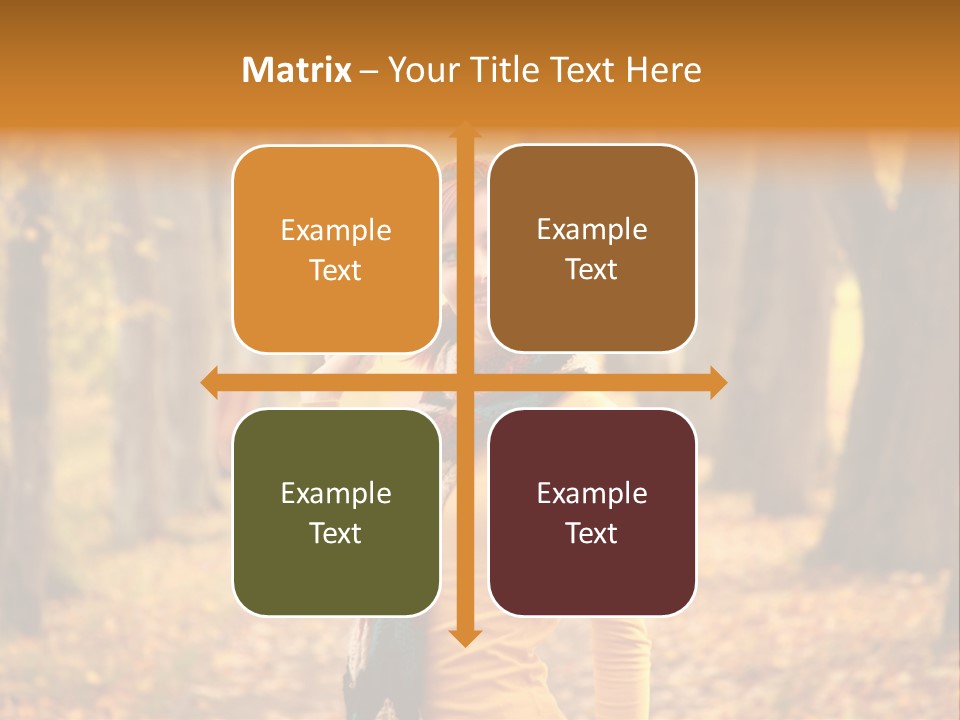 Matrix – Your Title Text Here

Example Text

Example Text

Example Text

Example Text